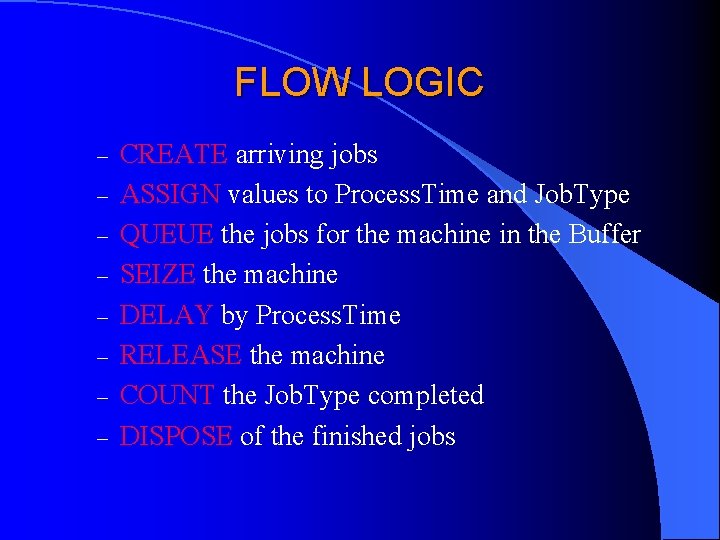 FLOW LOGIC

– CREATE arriving jobs
– ASSIGN values to ProcessTime and JobType
– QUEUE the jobs for the machine in the Buffer
– SEIZE the machine
– DELAY by ProcessTime
– RELEASE the machine
– COUNT the JobType completed
– DISPOSE of the finished jobs